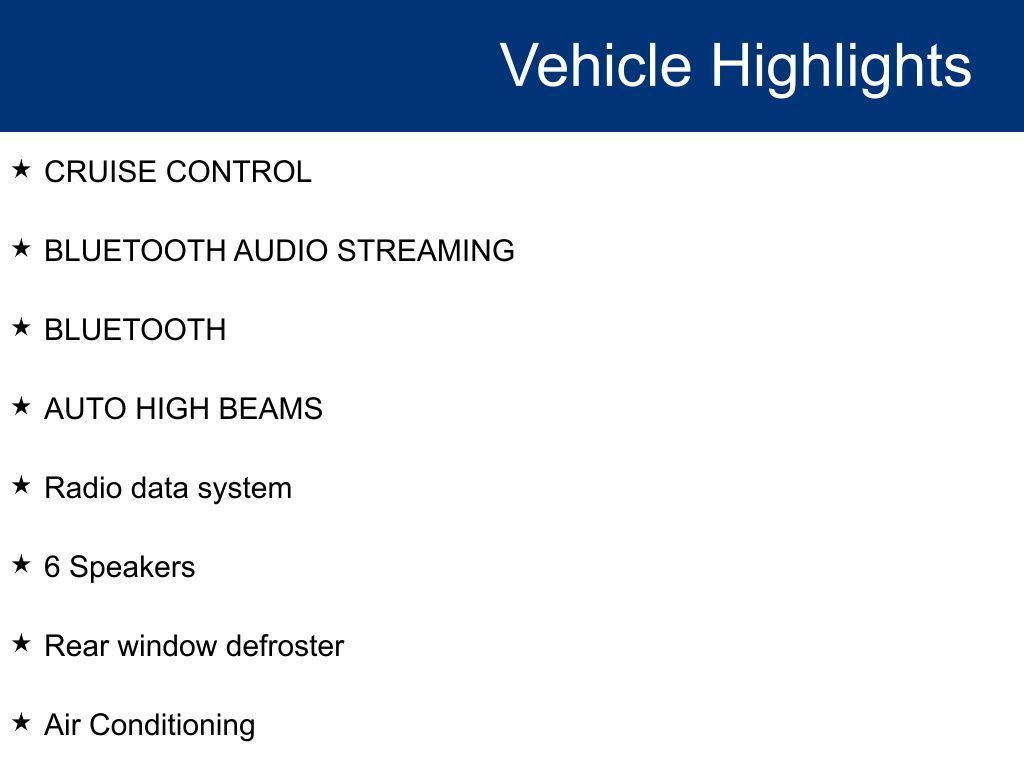 Vehicle Highlights

★ CRUISE CONTROL

★ BLUETOOTH AUDIO STREAMING

★ BLUETOOTH

★ AUTO HIGH BEAMS

★ Radio data system

★ 6 Speakers

★ Rear window defroster

★ Air Conditioning